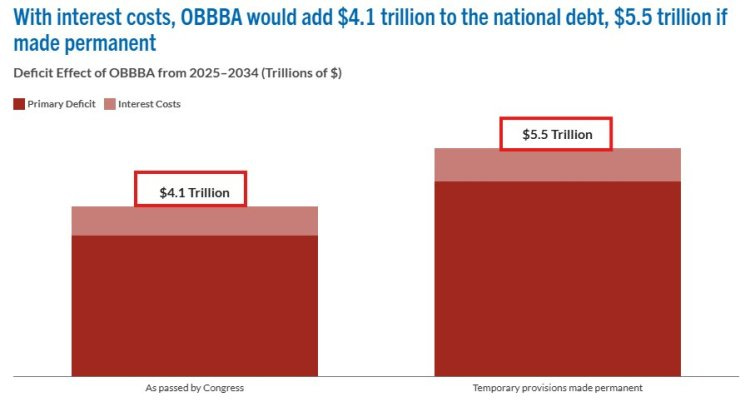 With interest costs, OBBBA would add \$4.1 trillion to the national debt, \$5.5 trillion if made permanent

Deficit Effect of OBBBA from 2025–2034 (Trillions of \$)

Primary Deficit
Interest Costs

\$4.1 Trillion

\$5.5 Trillion

As passed by Congress

Temporary provisions made permanent